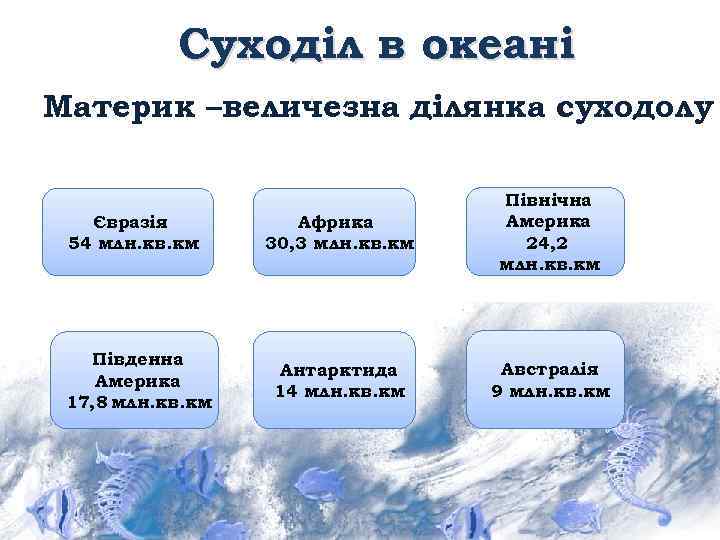 Суходіл в океані

Материк –величезна ділянка суходолу

Євразія
54 млн.кв.км

Африка
30,3 млн.кв.км

Північна Америка
24,2 млн.кв.км

Південна Америка
17,8 млн.кв.км

Антарктида
14 млн.кв.км

Австралія
9 млн.кв.км